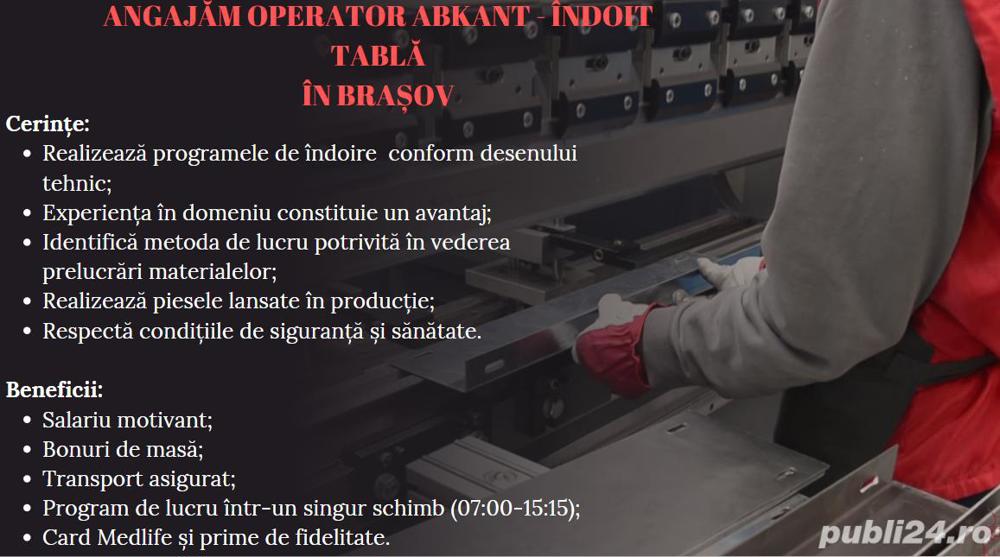 ANGAJĂM OPERATOR ABKANT - ÎNDOIT TABLĂ
ÎN BRAȘOV

Cerințe:
• Realizează programele de îndoire conform desenului tehnic;
• Experiența în domeniu constituie un avantaj;
• Identifică metoda de lucru potrivită în vederea prelucrări materialelor;
• Realizează piesele lansate în producție;
• Respectă condițiile de siguranță și sănătate.

Beneficii:
• Salariu motivant;
• Bonuri de masă;
• Transport asigurat;
• Program de lucru într-un singur schimb (07:00-15:15);
• Card Medlife și prime de fidelitate.

publi24.ro